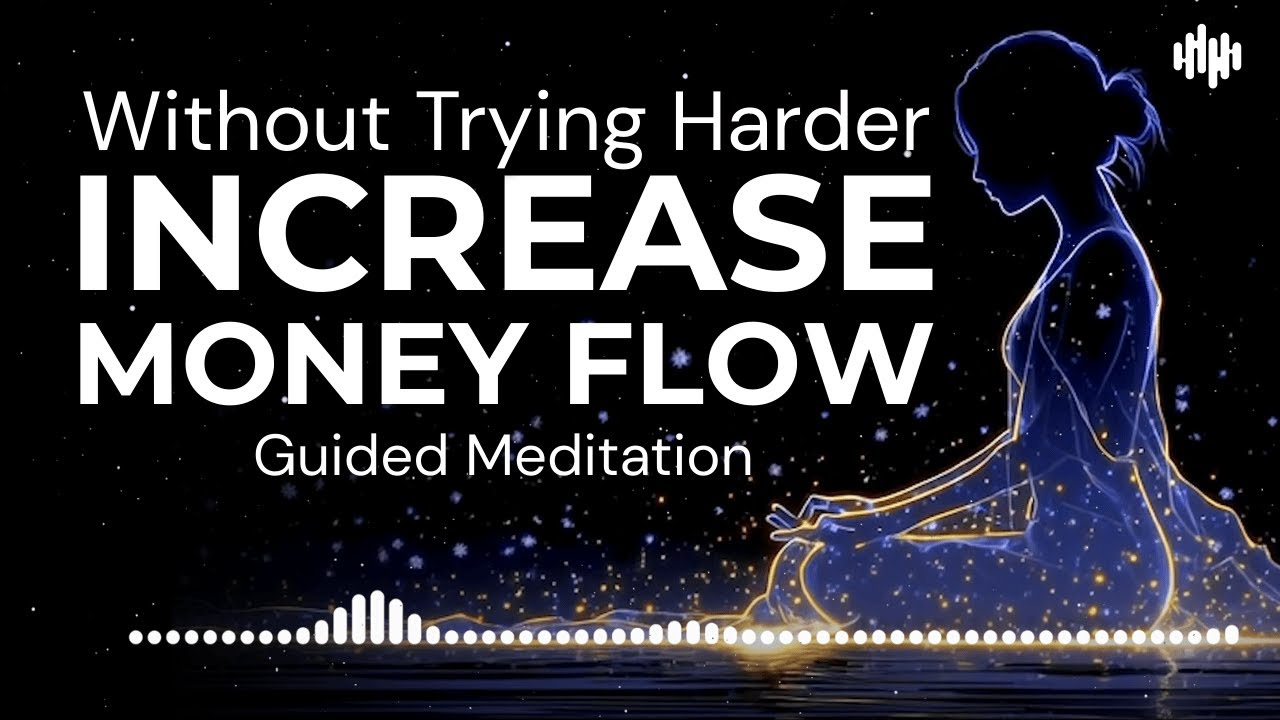 Without Trying Harder
INCREASE
MONEY FLOW
Guided Meditation